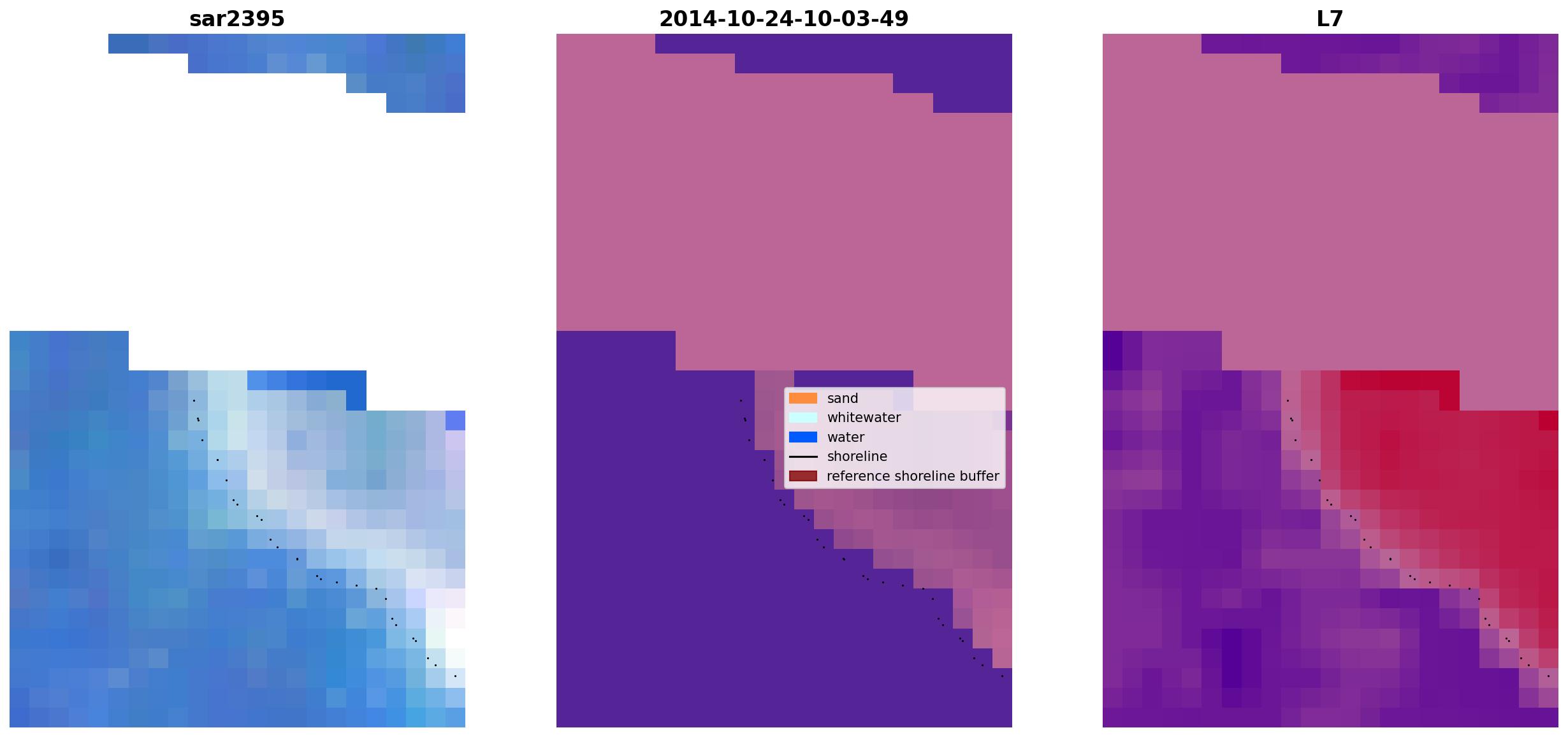 sar2395

2014-10-24-10-03-49

L7

sand
whitewater
water
shoreline
reference shoreline buffer